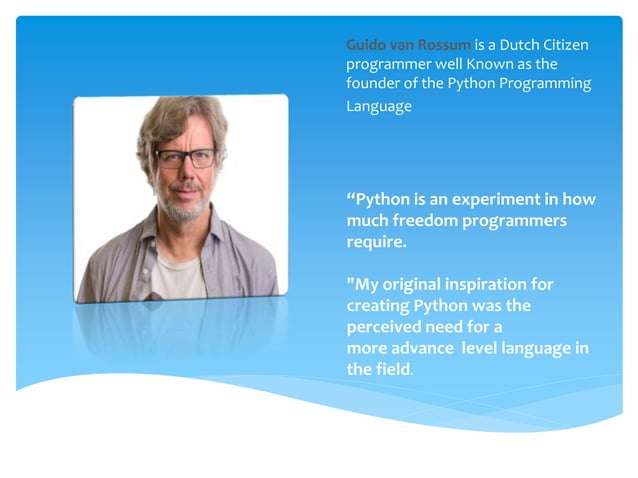 Guido van Rossum is a Dutch Citizen programmer well Known as the founder of the Python Programming Language

“Python is an experiment in how much freedom programmers require.

"My original inspiration for creating Python was the perceived need for a more advance level language in the field.